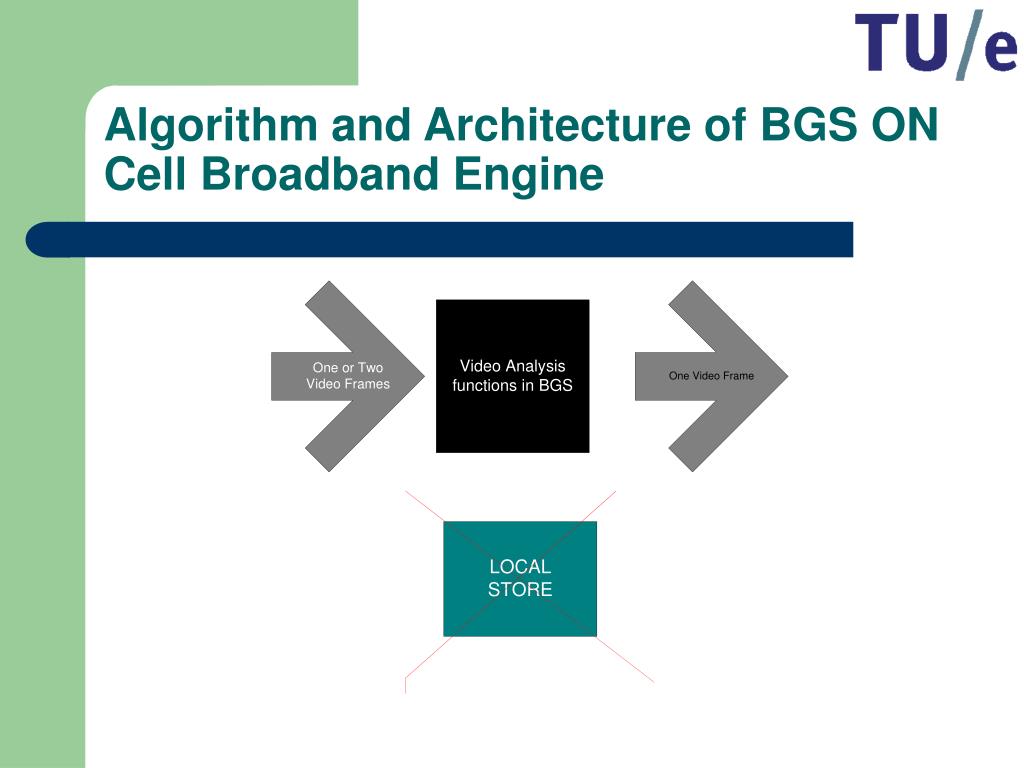 TU/e

Algorithm and Architecture of BGS ON Cell Broadband Engine

One or Two Video Frames

Video Analysis functions in BGS

One Video Frame

LOCAL STORE